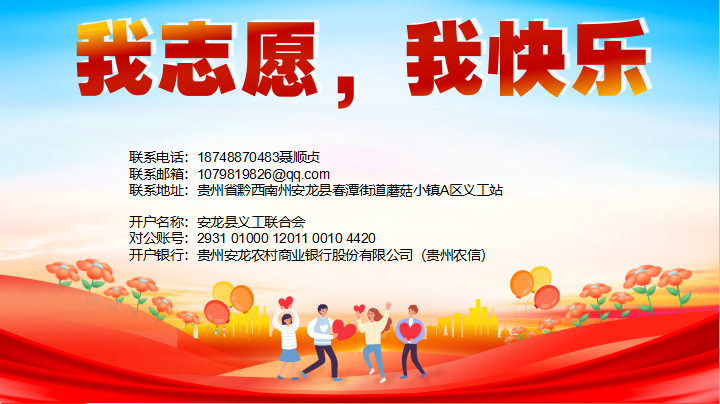 我志愿，我快乐

联系电话：18748870483聂顺贞
联系邮箱：1079819826@qq.com
联系地址：贵州省黔西南州安龙县春潭街道蘑菇小镇A区义工站

开户名称：安龙县义工联合会
对公账号：2931 01000 12011 0010 4420
开户银行：贵州安龙农村商业银行股份有限公司（贵州农信）